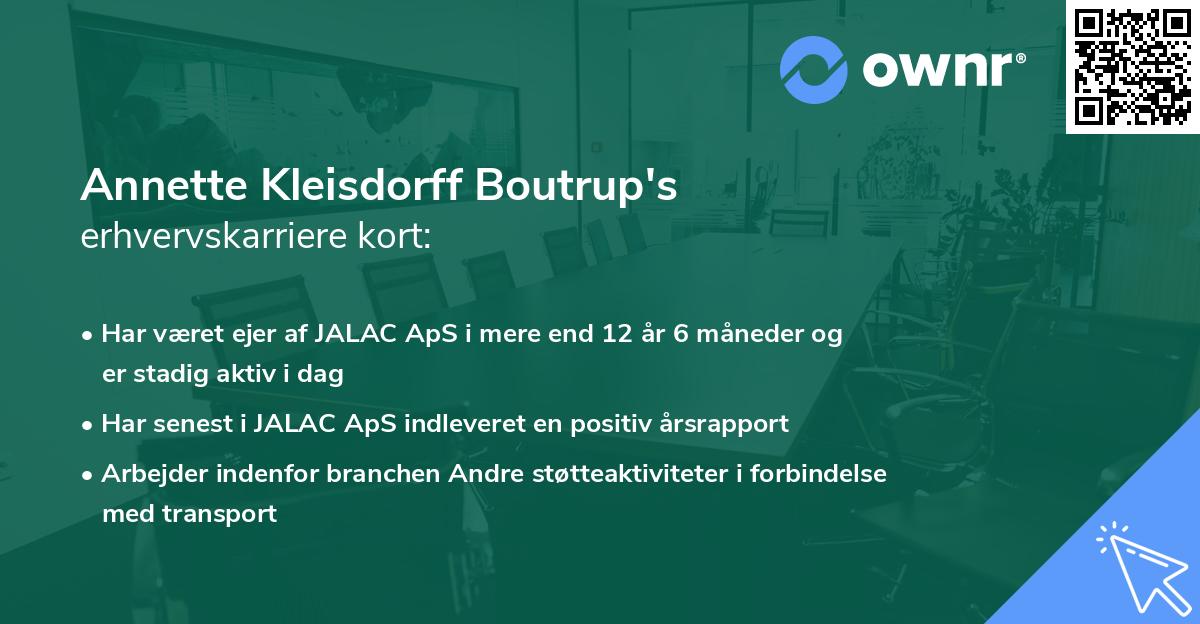 ownr®

Annette Kleisdorff Boutrup's
erhvervskarriere kort:

• Har været ejer af JALAC ApS i mere end 12 år 6 måneder og er stadig aktiv i dag
• Har senest i JALAC ApS indleveret en positiv årsrapport
• Arbejder indenfor branchen Andre støtteaktiviteter i forbindelse med transport